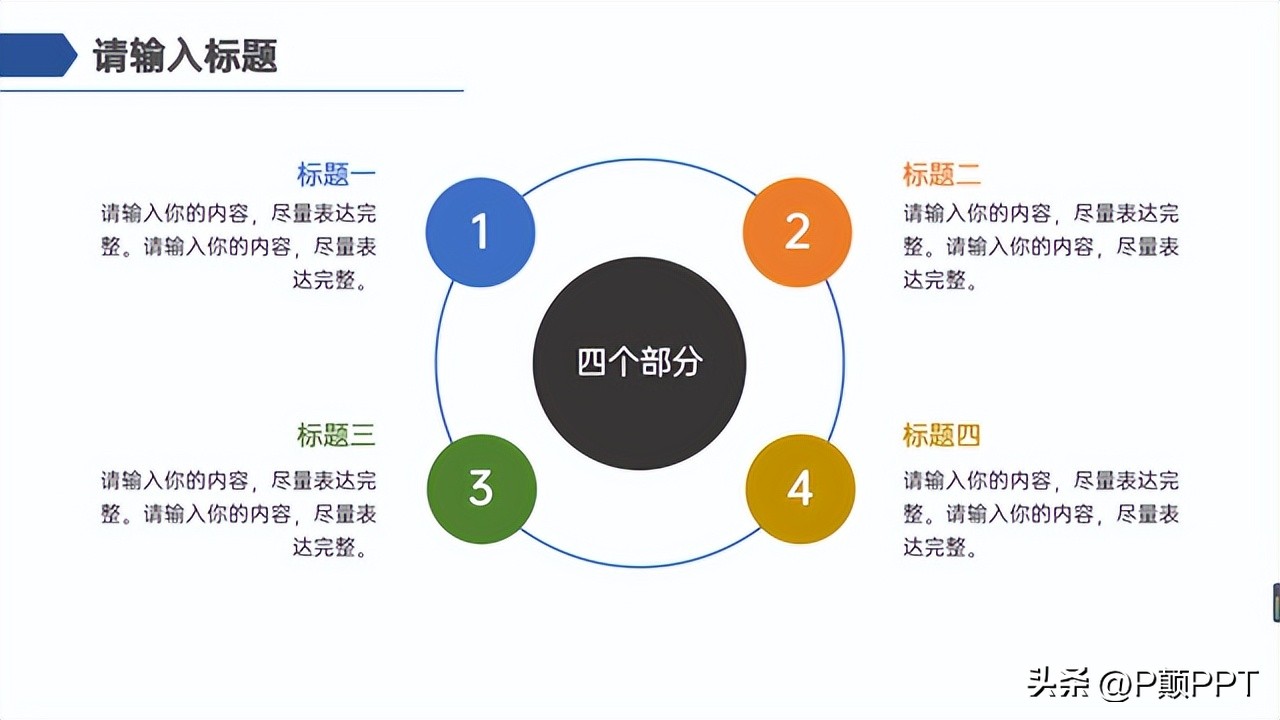 请输入标题

标题一

请输入你的内容，尽量表达完整。请输入你的内容，尽量表达完整。

1

标题二

请输入你的内容，尽量表达完整。请输入你的内容，尽量表达完整。

2

四个部分

标题三

请输入你的内容，尽量表达完整。请输入你的内容，尽量表达完整。

3

标题四

请输入你的内容，尽量表达完整。请输入你的内容，尽量表达完整。

4

头条 @P颠PPT